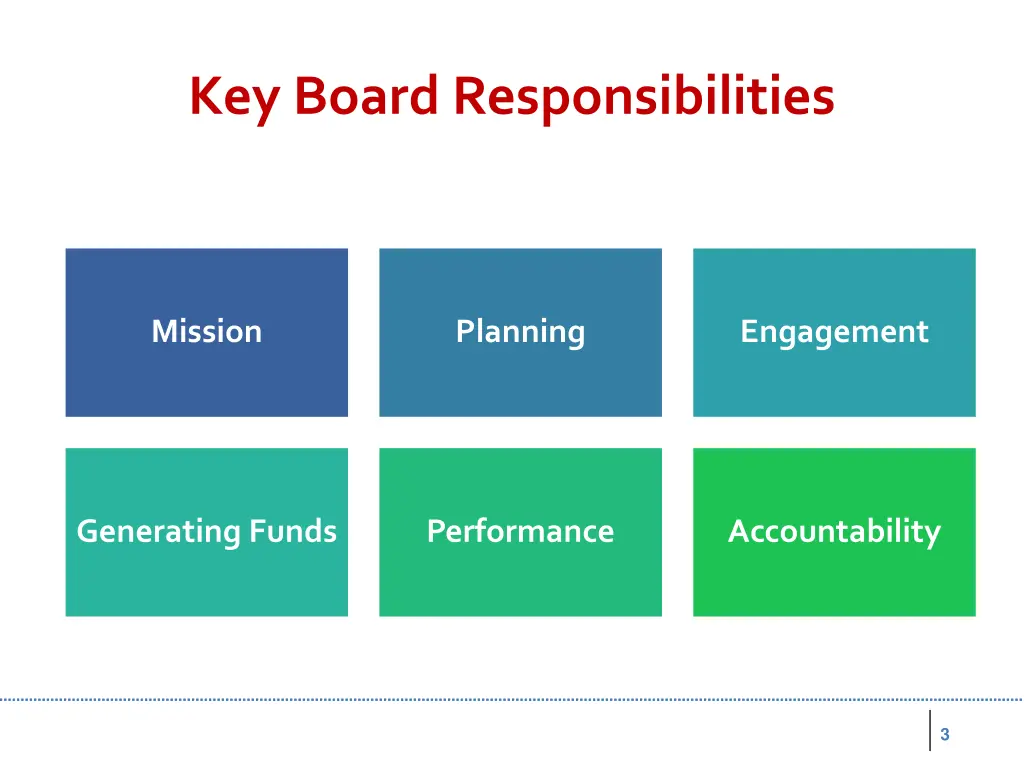 Key Board Responsibilities

Mission

Planning

Engagement

Generating Funds

Performance

Accountability

3